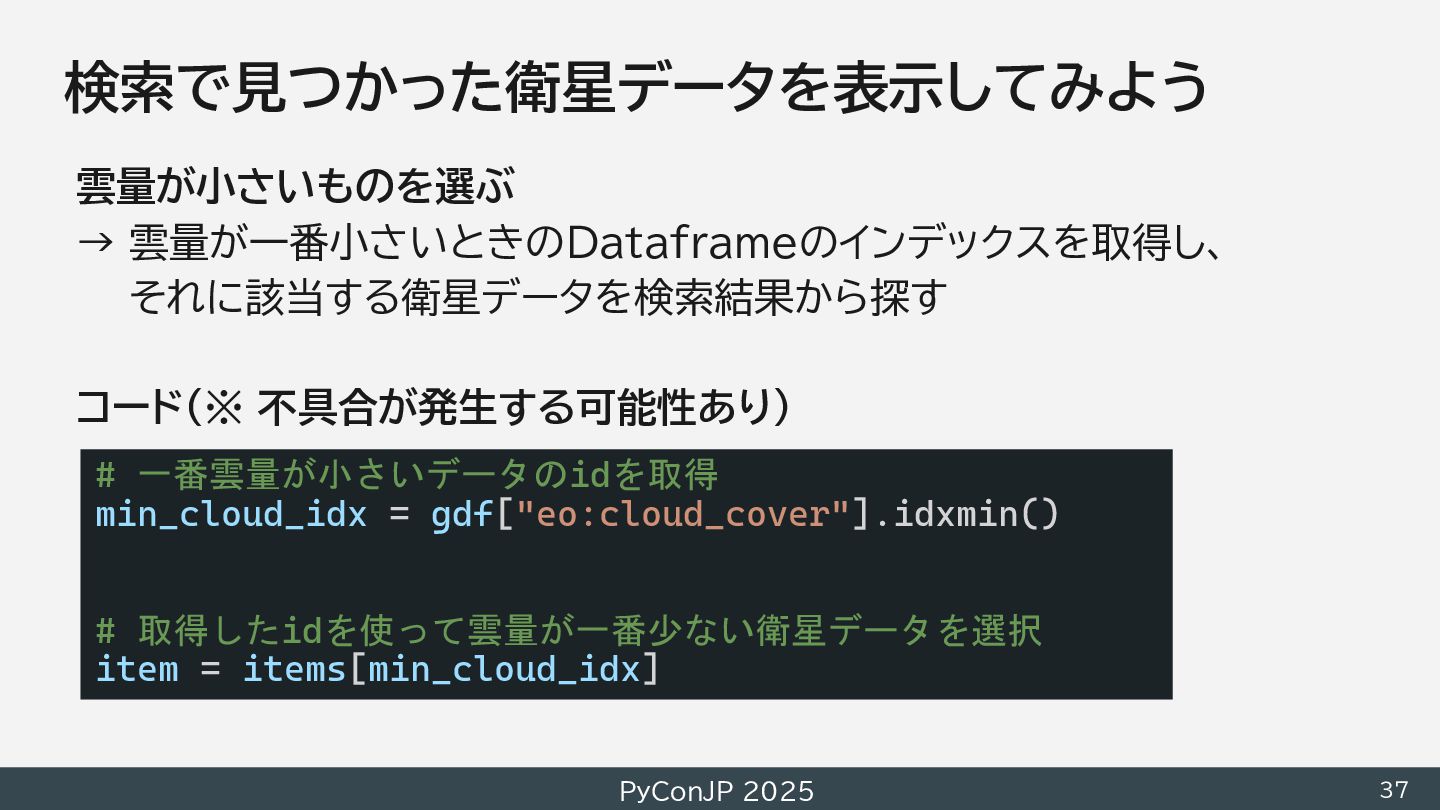 検索で見つかった衛星データを表示してみよう

雲量が小さいものを選ぶ
→ 雲量が一番小さいときのDataframeのインデックスを取得し、それに該当する衛星データを検索結果から探す

コード（※ 不具合が発生する可能性あり）

# 一番雲量が小さいデータのidを取得
min_cloud_idx = gdf["eo:cloud_cover"].idxmin()

# 取得したidを使って雲量が一番少ない衛星データを選択
item = items[min_cloud_idx]

PyConJP 2025
37